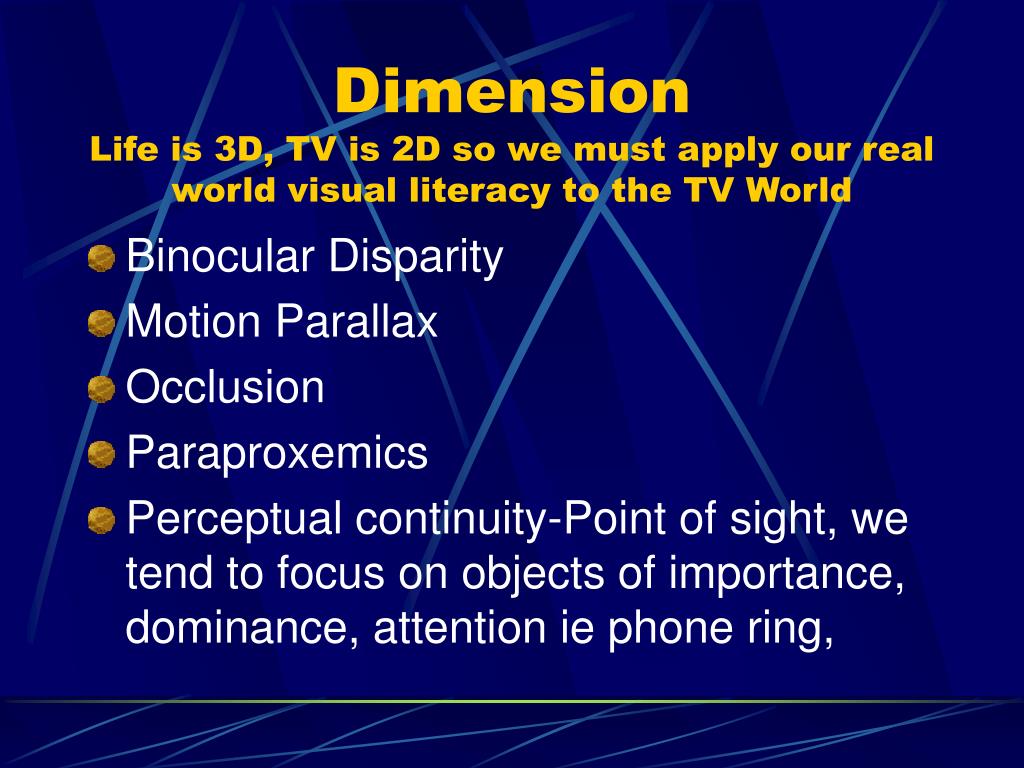 Dimension
Life is 3D, TV is 2D so we must apply our real world visual literacy to the TV World

Binocular Disparity
Motion Parallax
Occlusion
Paraproxemics
Perceptual continuity-Point of sight, we tend to focus on objects of importance, dominance, attention ie phone ring,